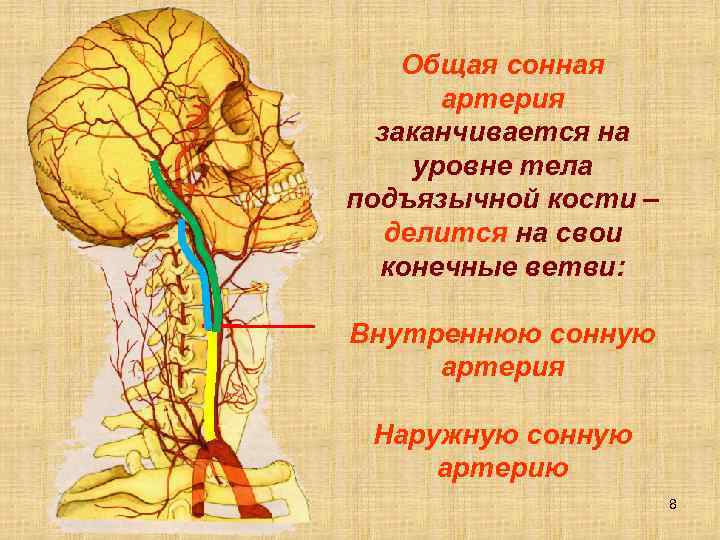 Общая сонная артерия заканчивается на уровне тела подъязычной кости – делится на свои конечные ветви:

Внутреннюю сонную артерия

Наружную сонную артерию

8